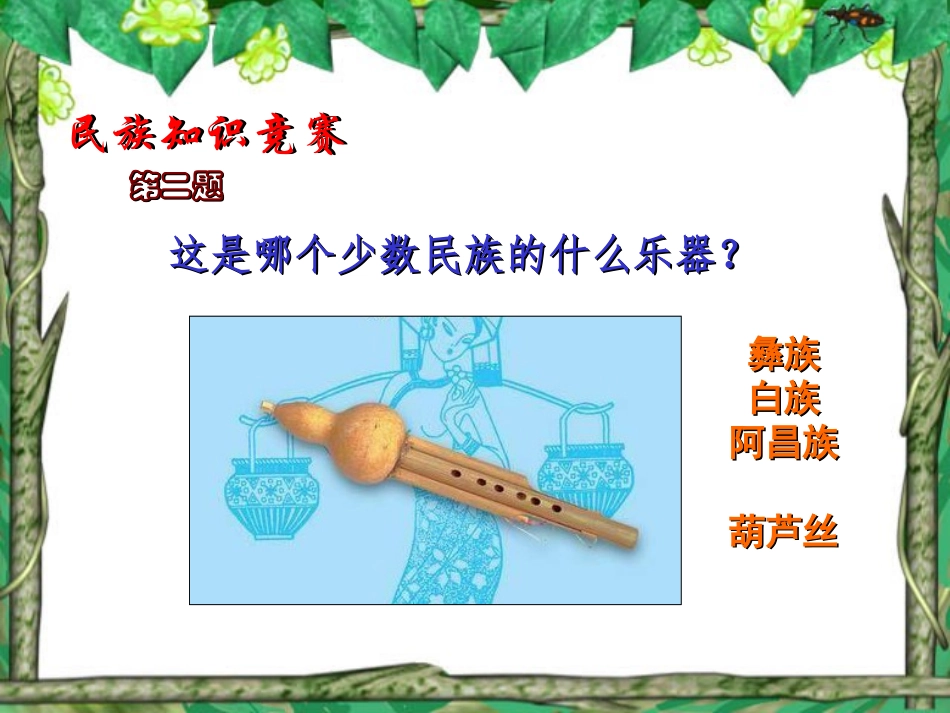 民族知识竞赛

第二题

这是哪个少数民族的什么乐器？

彝族
白族
阿昌族

葫芦丝